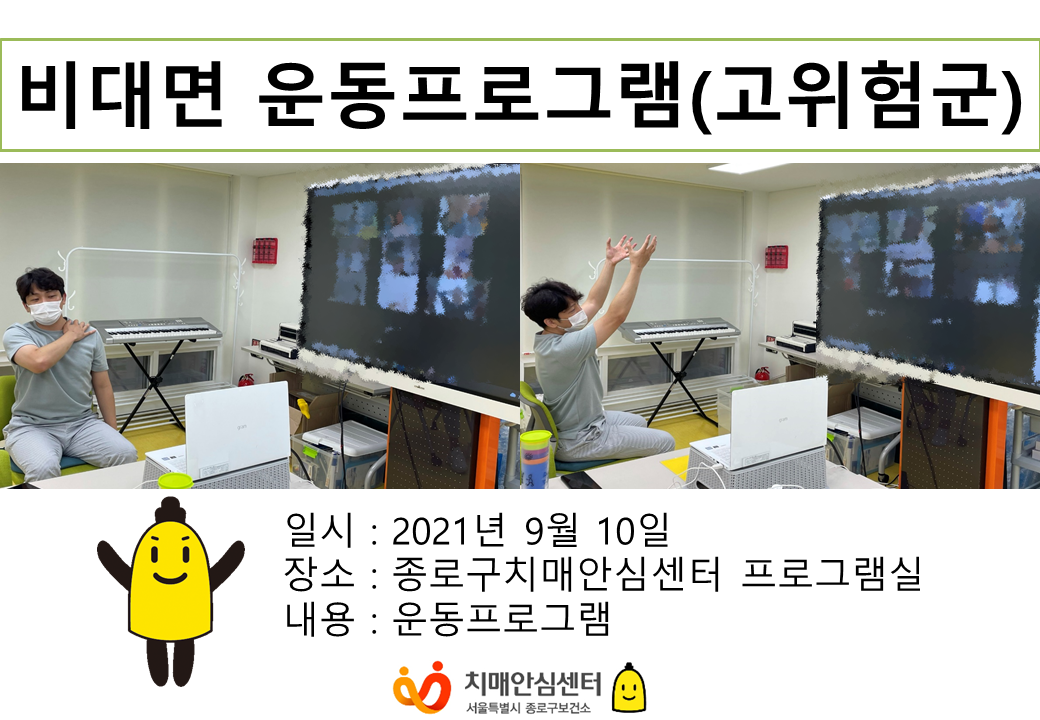 비대면 운동프로그램(고위험군)

일시 : 2021년 9월 10일
장소 : 종로구치매안심센터 프로그램실
내용 : 운동프로그램

치매안심센터
서울특별시 종로구보건소